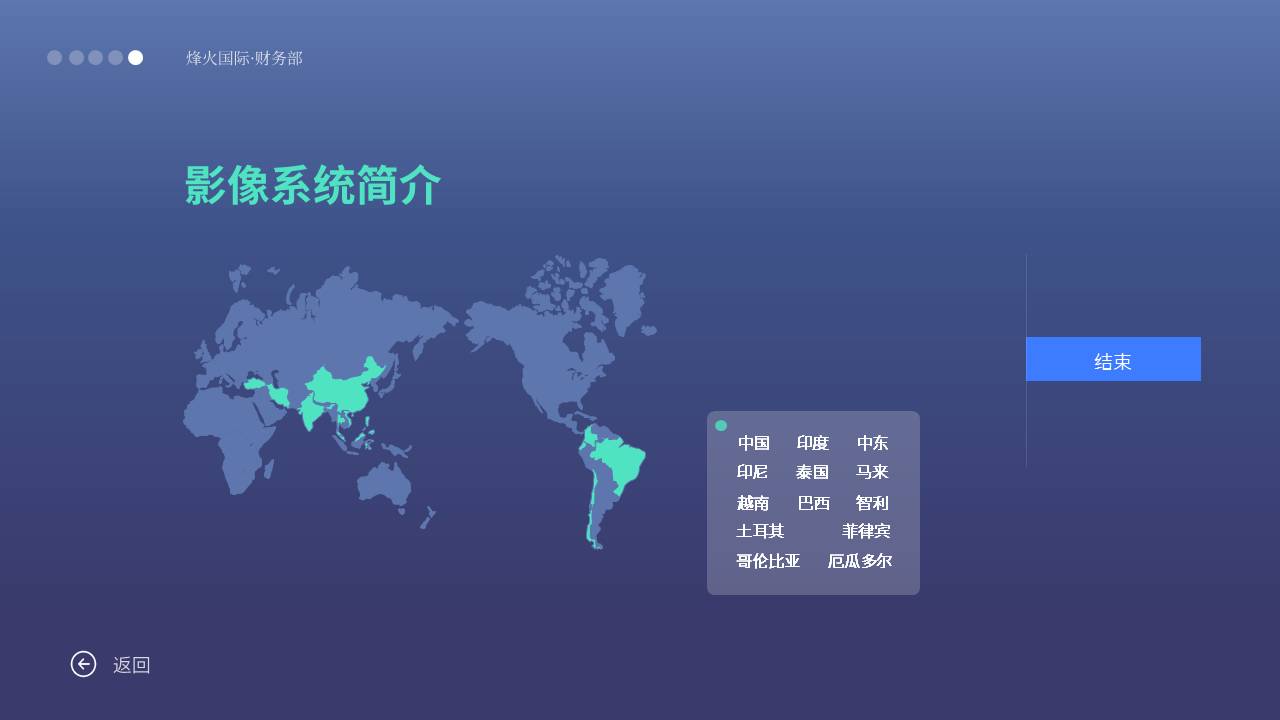 烽火国际·财务部

影像系统简介

结束

中国 印度 中东
印尼 泰国 马来
越南 巴西 智利
土耳其 菲律宾
哥伦比亚 厄瓜多尔

返回